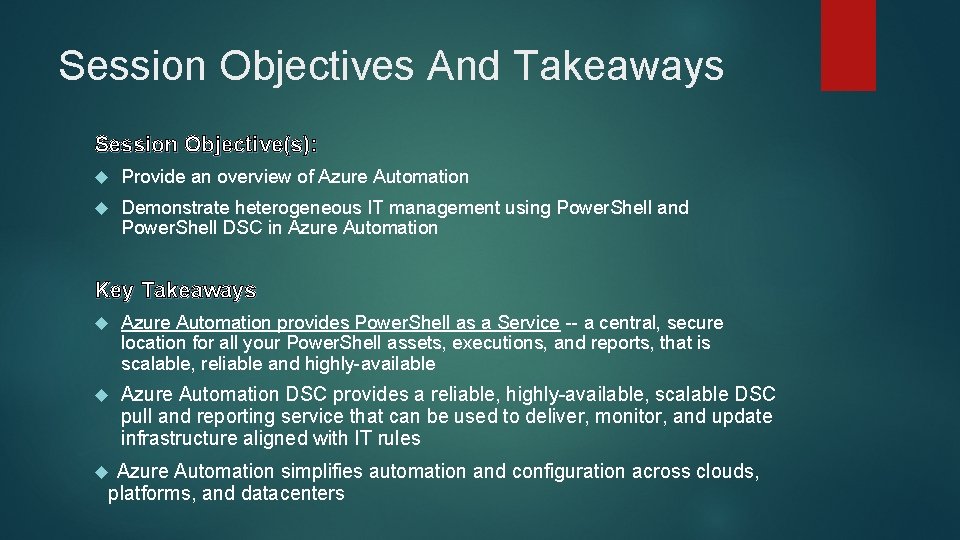 Session Objectives And Takeaways

Session Objective(s):

Provide an overview of Azure Automation

Demonstrate heterogeneous IT management using Power.Shell and Power.Shell DSC in Azure Automation

Key Takeaways

Azure Automation provides Power.Shell as a Service -- a central, secure location for all your Power.Shell assets, executions, and reports, that is scalable, reliable and highly-available

Azure Automation DSC provides a reliable, highly-available, scalable DSC pull and reporting service that can be used to deliver, monitor, and update infrastructure aligned with IT rules

Azure Automation simplifies automation and configuration across clouds, platforms, and datacenters